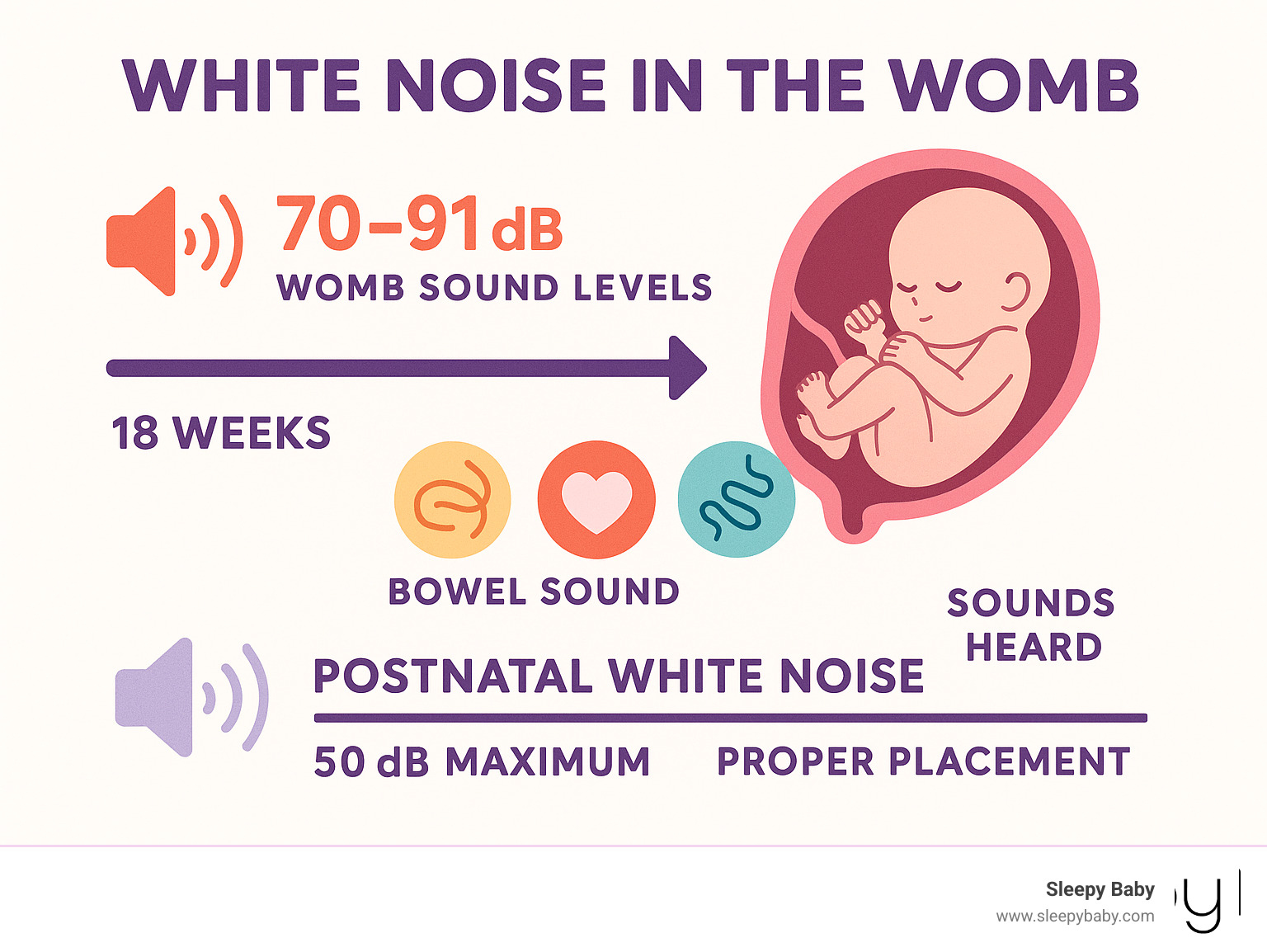 WHITE NOISE IN THE WOMB

70–91 dB
WOMB SOUND LEVELS

18 WEEKS

BOWEL SOUND

SOUNDS HEARD

POSTNATAL WHITE NOISE

50 dB MAXIMUM

PROPER PLACEMENT

Sleepy Baby
www.sleepybaby.com